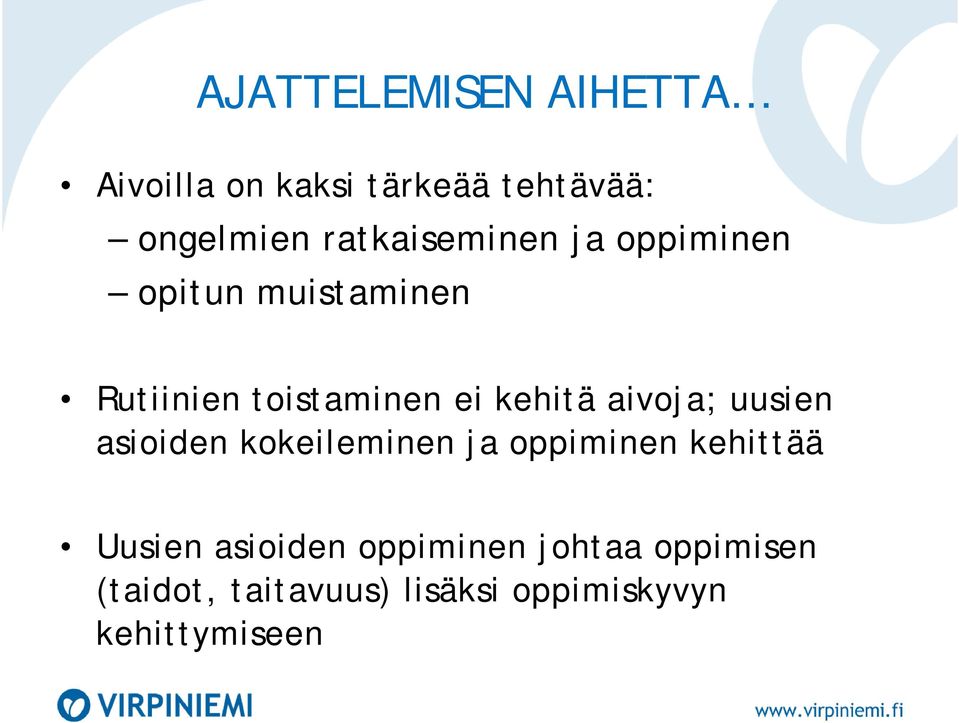 AJATTELEMISEN AIHETTA…

• Aivoilla on kaksi tärkeää tehtävää:
– ongelmien ratkaiseminen ja oppiminen
– opitun muistaminen

• Rutiinien toistaminen ei kehitä aivoja; uusien asioiden kokeileminen ja oppiminen kehittää

• Uusien asioiden oppiminen johtaa oppimisen (taidot, taitavuus) lisäksi oppimiskyvyn kehittymiseen

VIRPINIEMI

www.virpiniemi.fi